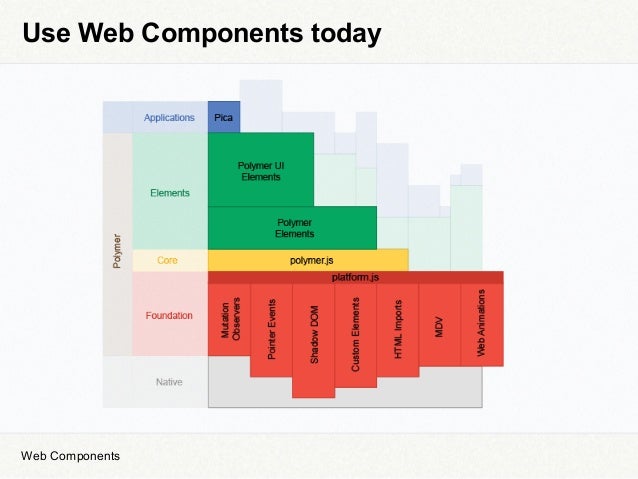 Use Web Components today

Polymer

Applications

Pica

Elements

Polymer UI Elements

Polymer Elements

Core

polymer.js

Foundation

platform.js

Mutation Observers

Pointer Events

Shadow DOM

Custom Elements

HTML Imports

MDV

Web Animations

Native

Web Components